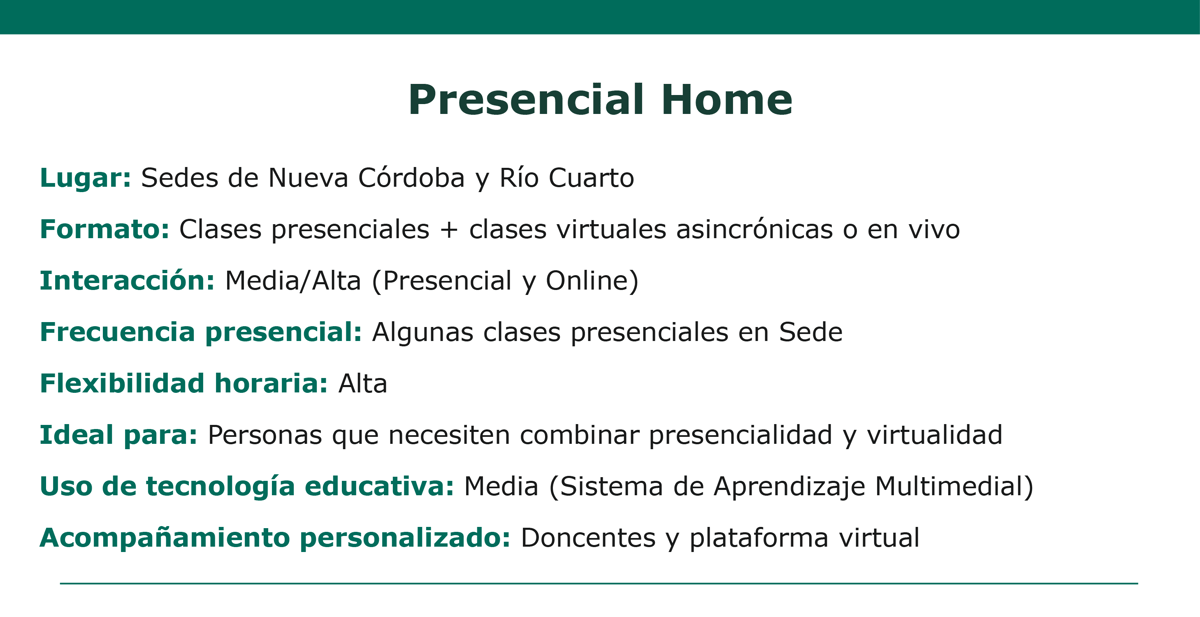 Presencial Home

Lugar: Sedes de Nueva Córdoba y Río Cuarto

Formato: Clases presenciales + clases virtuales asincrónicas o en vivo

Interacción: Media/Alta (Presencial y Online)

Frecuencia presencial: Algunas clases presenciales en Sede

Flexibilidad horaria: Alta

Ideal para: Personas que necesiten combinar presencialidad y virtualidad

Uso de tecnología educativa: Media (Sistema de Aprendizaje Multimedial)

Acompañamiento personalizado: Doncentes y plataforma virtual